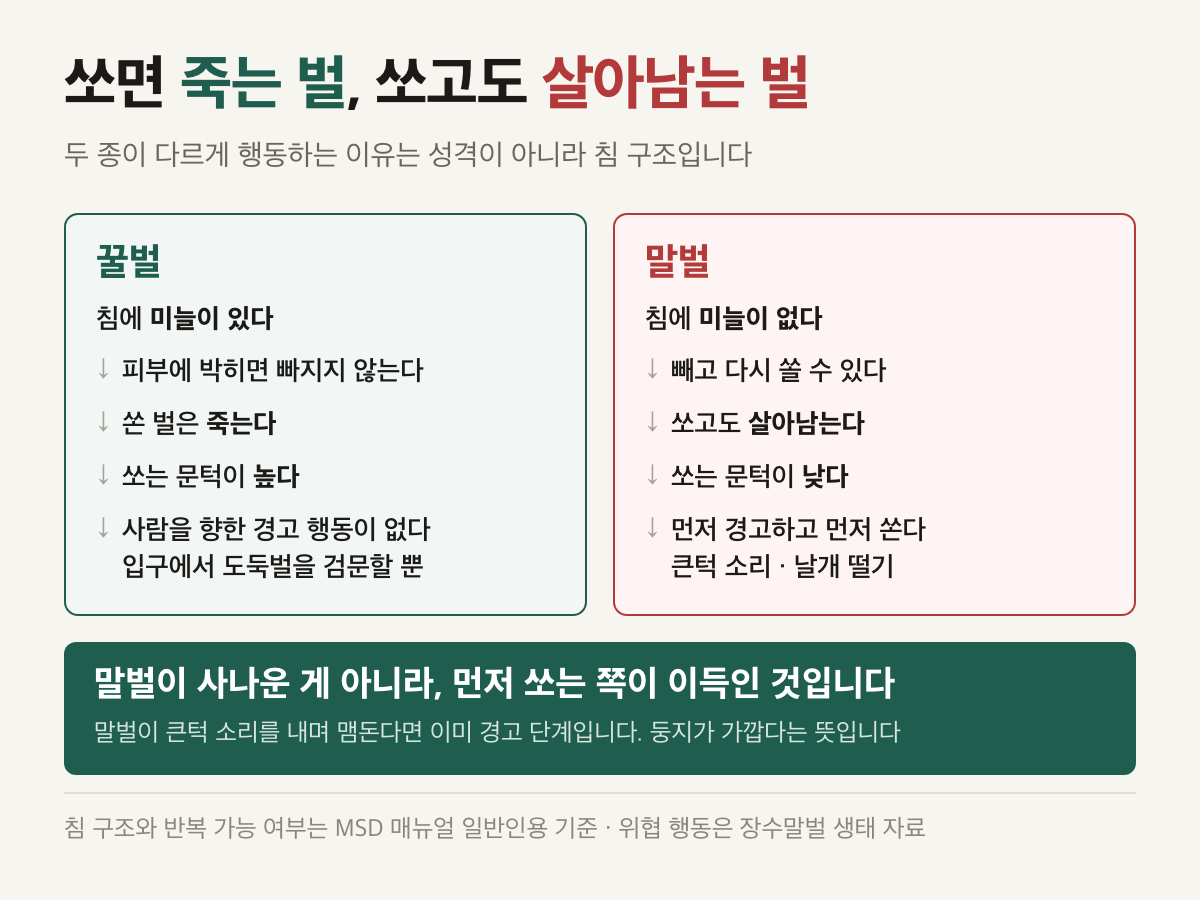 쏘면 죽는 벌, 쏘고도 살아남는 벌

두 종이 다르게 행동하는 이유는 성격이 아니라 침 구조입니다

꿀벌

침에 미늘이 있다

↓ 피부에 박히면 빠지지 않는다

↓ 쏜 벌은 죽는다

↓ 쏘는 문턱이 높다

↓ 사람을 향한 경고 행동이 없다
입구에서 도둑벌을 검문할 뿐

말벌

침에 미늘이 없다

↓ 빼고 다시 쏠 수 있다

↓ 쏘고도 살아남는다

↓ 쏘는 문턱이 낮다

↓ 먼저 경고하고 먼저 쏜다
큰턱 소리 · 날개 떨기

말벌이 사나운 게 아니라, 먼저 쏘는 쪽이 이득인 것입니다

말벌이 큰턱 소리를 내며 맴돈다면 이미 경고 단계입니다. 둥지가 가깝다는 뜻입니다

침 구조와 반복 가능 여부는 MSD 매뉴얼 일반인용 기준 · 위협 행동은 장수말벌 생태 자료